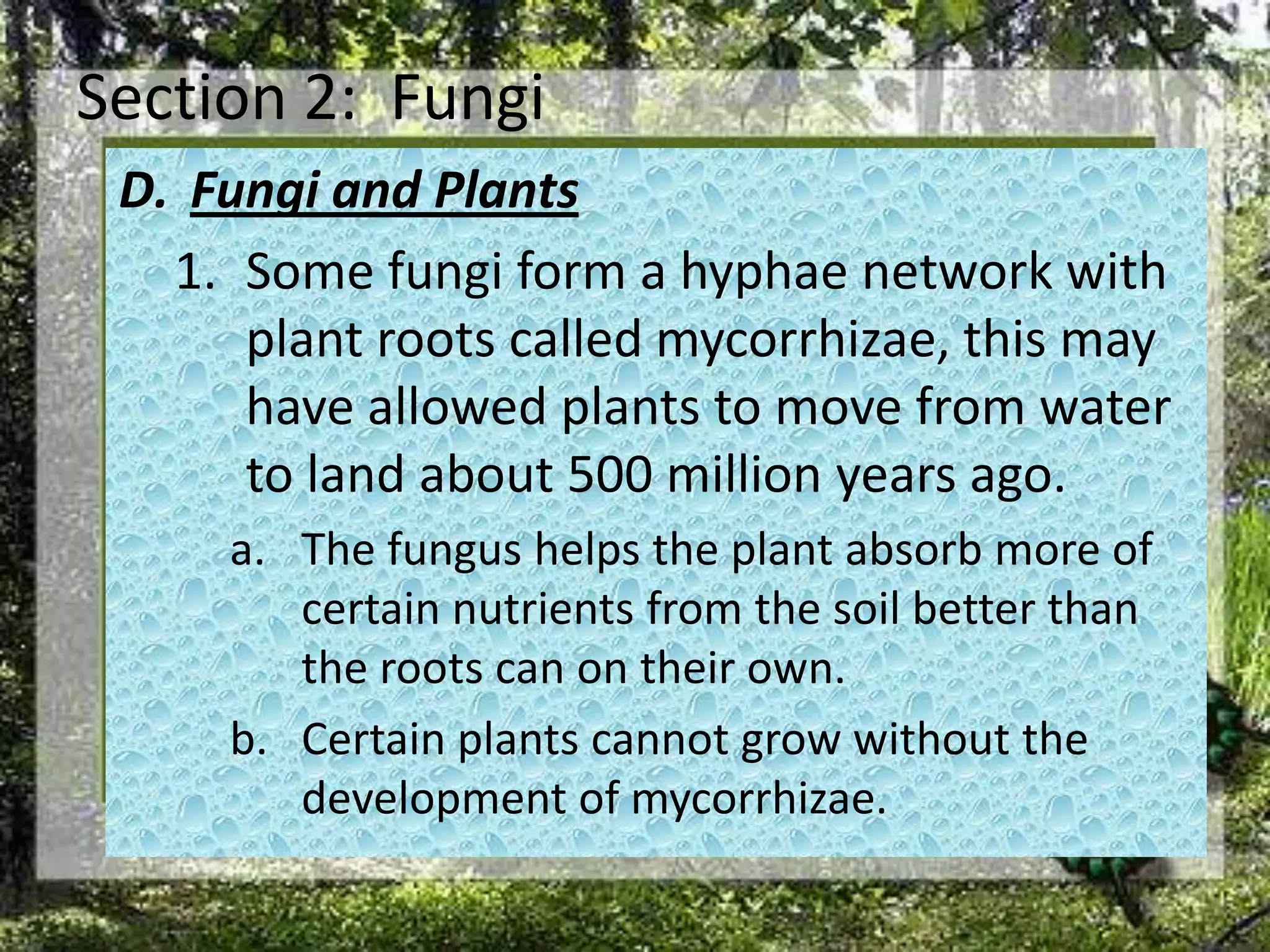 Section 2: Fungi

D. Fungi and Plants

1. Some fungi form a hyphae network with plant roots called mycorrhizae, this may have allowed plants to move from water to land about 500 million years ago.

a. The fungus helps the plant absorb more of certain nutrients from the soil better than the roots can on their own.

b. Certain plants cannot grow without the development of mycorrhizae.